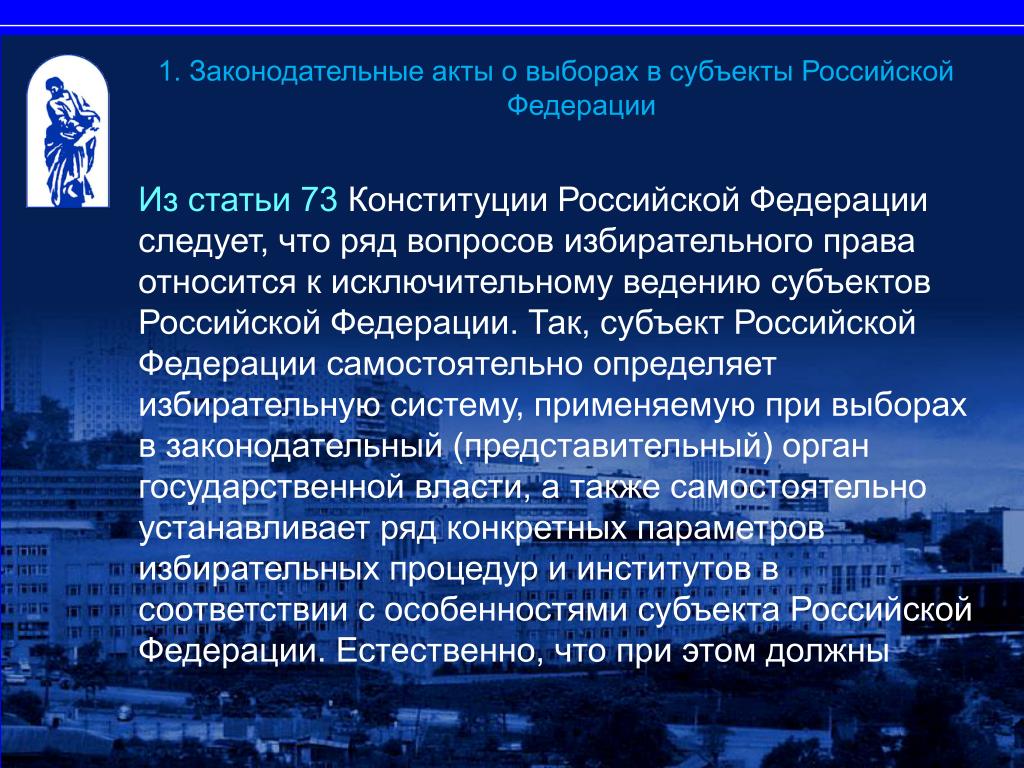 1. Законодательные акты о выборах в субъекты Российской Федерации

Из статьи 73 Конституции Российской Федерации следует, что ряд вопросов избирательного права относится к исключительному ведению субъектов Российской Федерации. Так, субъект Российской Федерации самостоятельно определяет избирательную систему, применяемую при выборах в законодательный (представительный) орган государственной власти, а также самостоятельно устанавливает ряд конкретных параметров избирательных процедур и институтов в соответствии с особенностями субъекта Российской Федерации. Естественно, что при этом должны